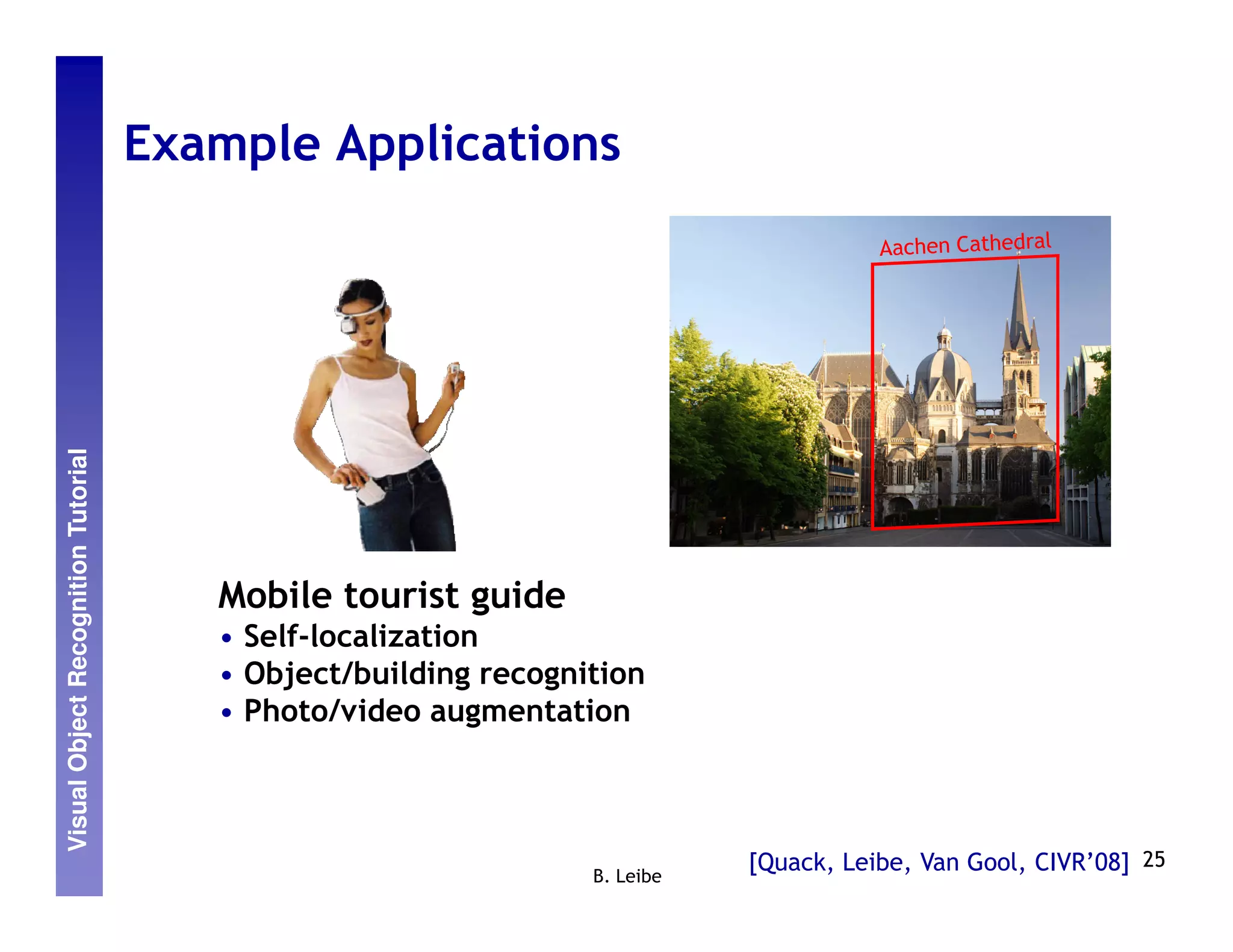 Visual Object Recognition Tutorial

Example Applications

Aachen Cathedral

Mobile tourist guide
• Self-localization
• Object/building recognition
• Photo/video augmentation

B. Leibe

[Quack, Leibe, Van Gool, CIVR'08] 25